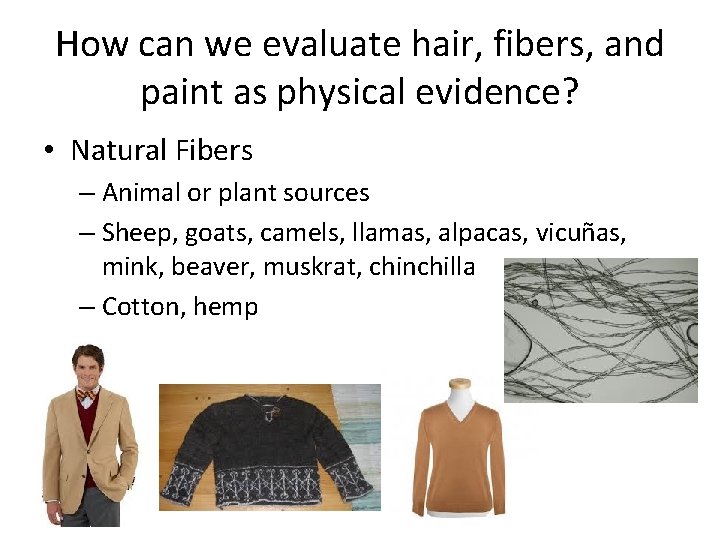 How can we evaluate hair, fibers, and paint as physical evidence?

• Natural Fibers
– Animal or plant sources
– Sheep, goats, camels, llamas, alpacas, vicuñas, mink, beaver, muskrat, chinchilla
– Cotton, hemp